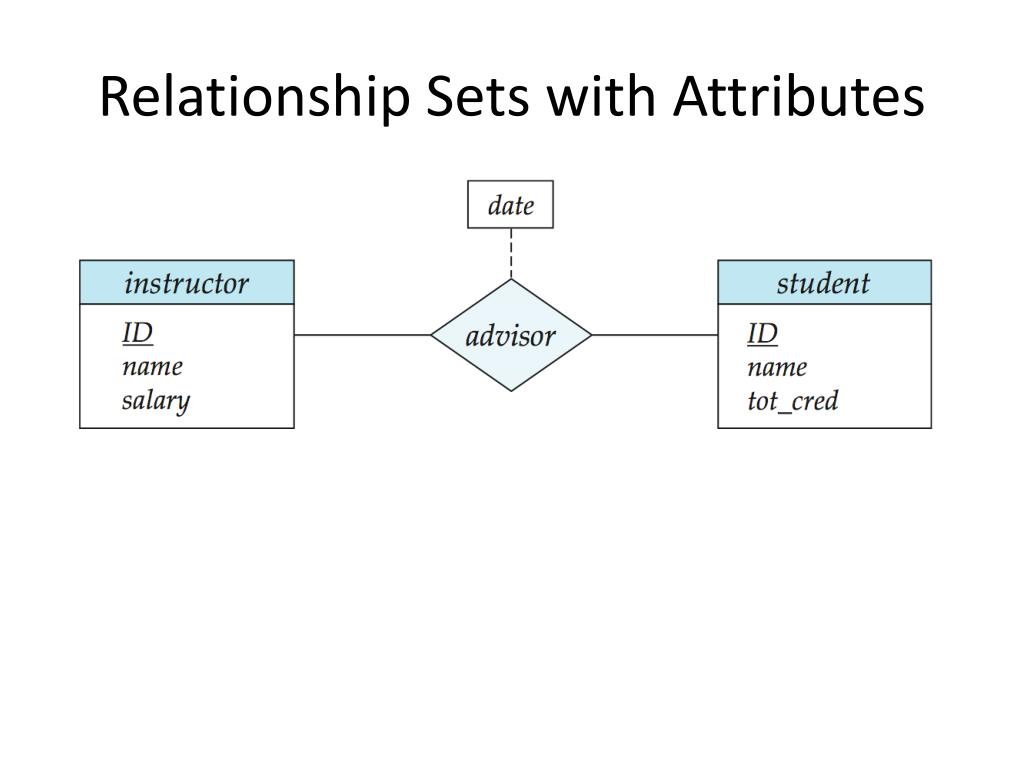 Relationship Sets with Attributes

date

instructor
ID
name
salary

advisor

student
ID
name
tot_cred